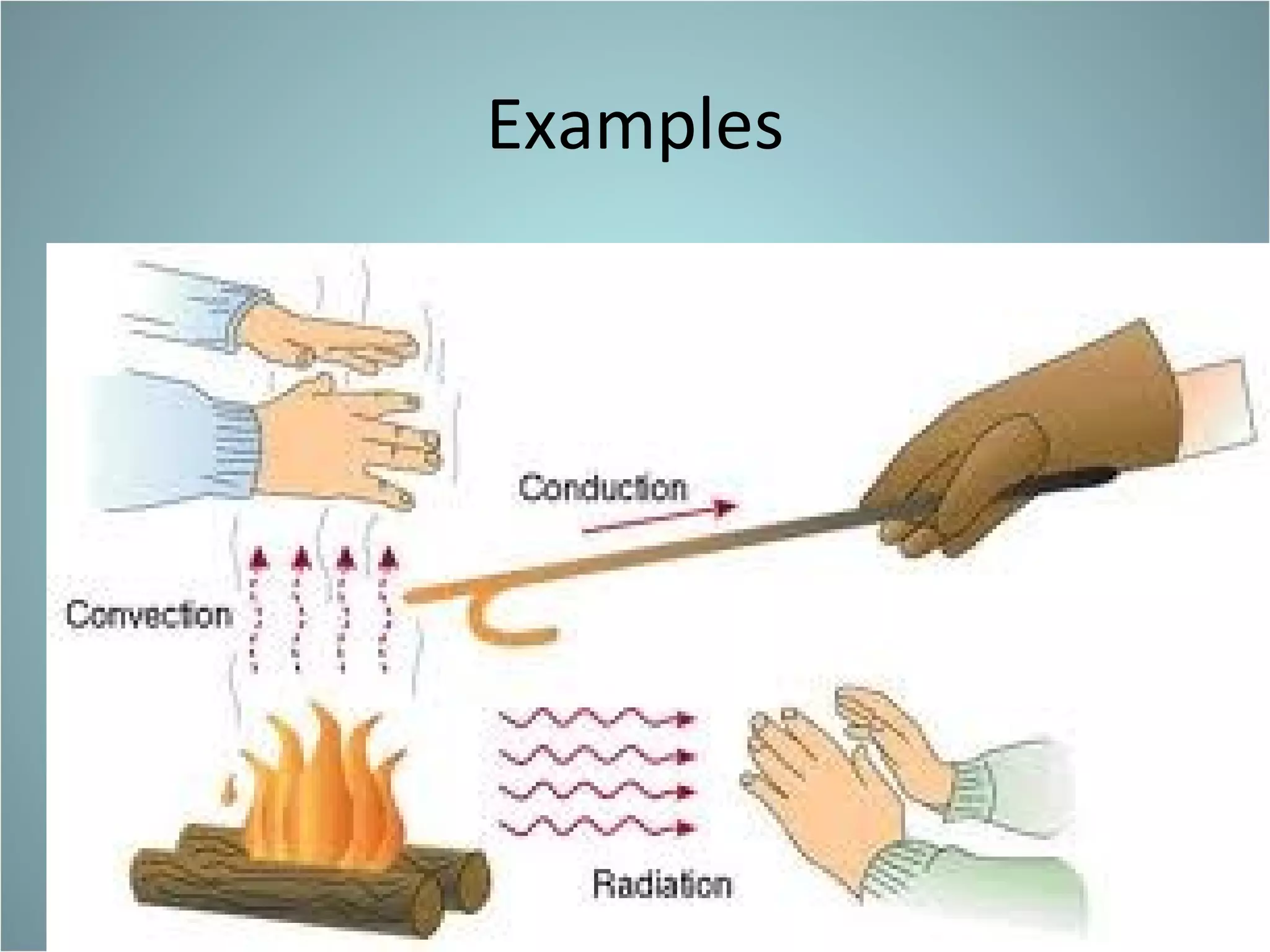 Examples

Conduction

Convection

Radiation